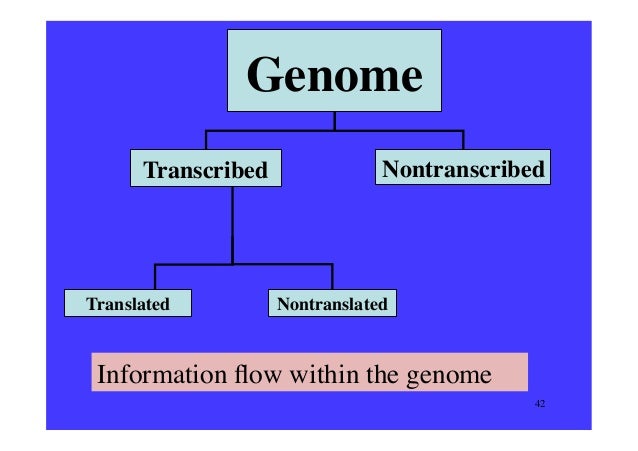 Genome

Transcribed

Nontranscribed

Translated

Nontranslated

Information flow within the genome

42